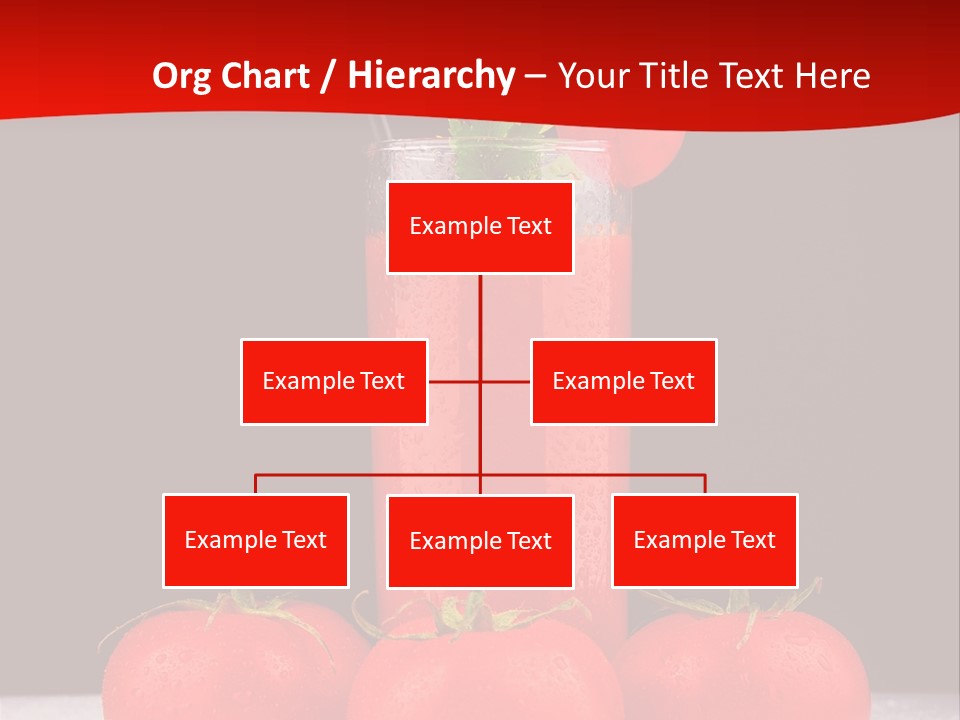 Org Chart / Hierarchy – Your Title Text Here

Example Text

Example Text

Example Text

Example Text

Example Text

Example Text